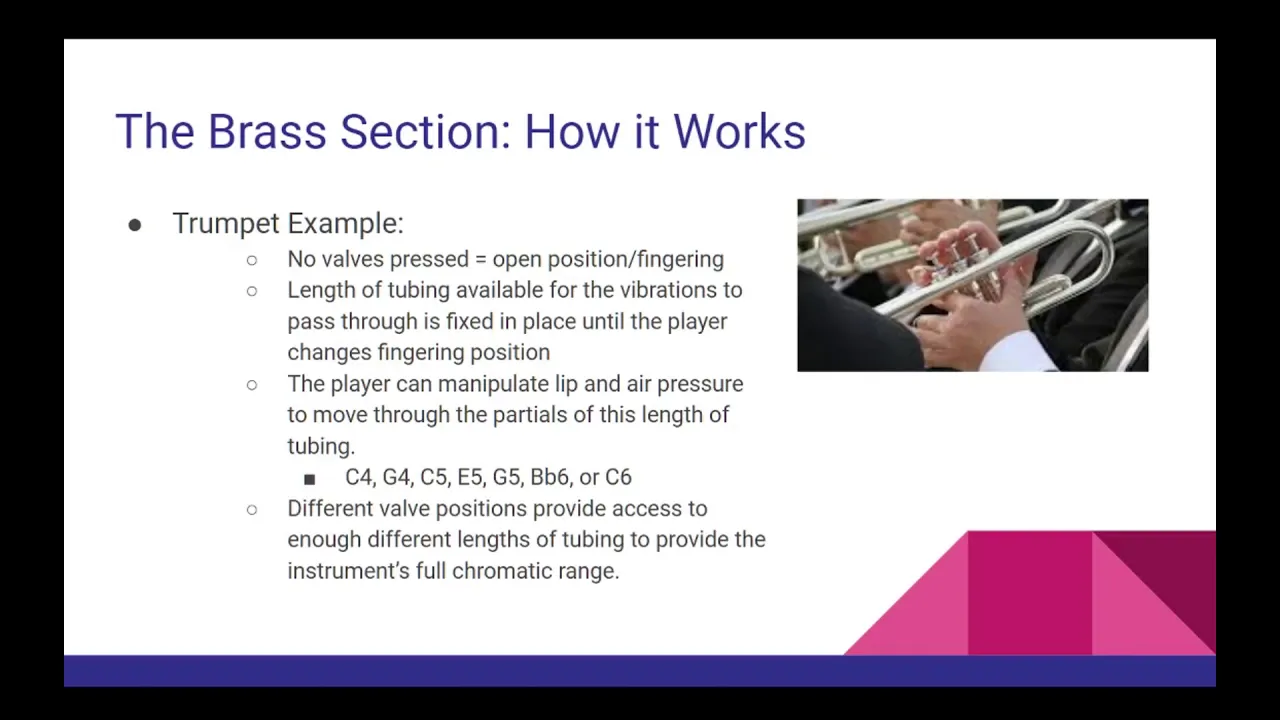 The Brass Section: How it Works

● Trumpet Example:
○ No valves pressed = open position/fingering
○ Length of tubing available for the vibrations to pass through is fixed in place until the player changes fingering position
○ The player can manipulate lip and air pressure to move through the partials of this length of tubing.
■ C4, G4, C5, E5, G5, Bb6, or C6
○ Different valve positions provide access to enough different lengths of tubing to provide the instrument's full chromatic range.